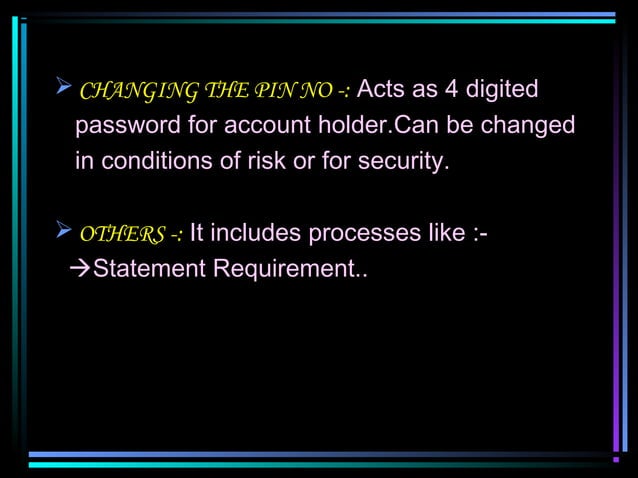 ➢ CHANGING THE PIN NO -: Acts as 4 digited password for account holder.Can be changed in conditions of risk or for security.

➢ OTHERS -: It includes processes like :-
→Statement Requirement..